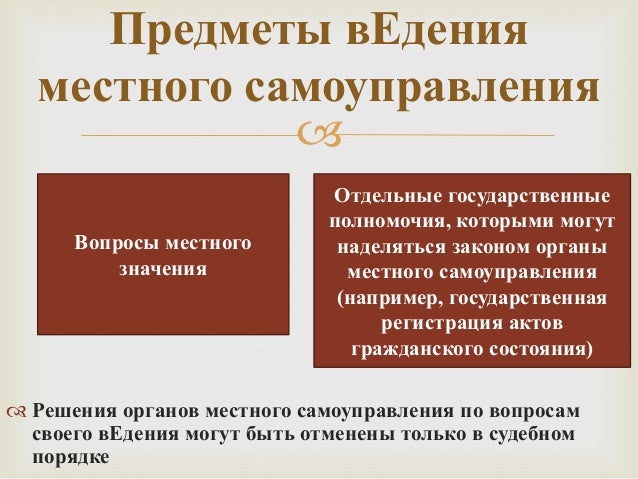 Предметы вЕдения местного самоуправления

Вопросы местного значения

Отдельные государственные полномочия, которыми могут наделяться законом органы местного самоуправления (например, государственная регистрация актов гражданского состояния)

Решения органов местного самоуправления по вопросам своего вЕдения могут быть отменены только в судебном порядке